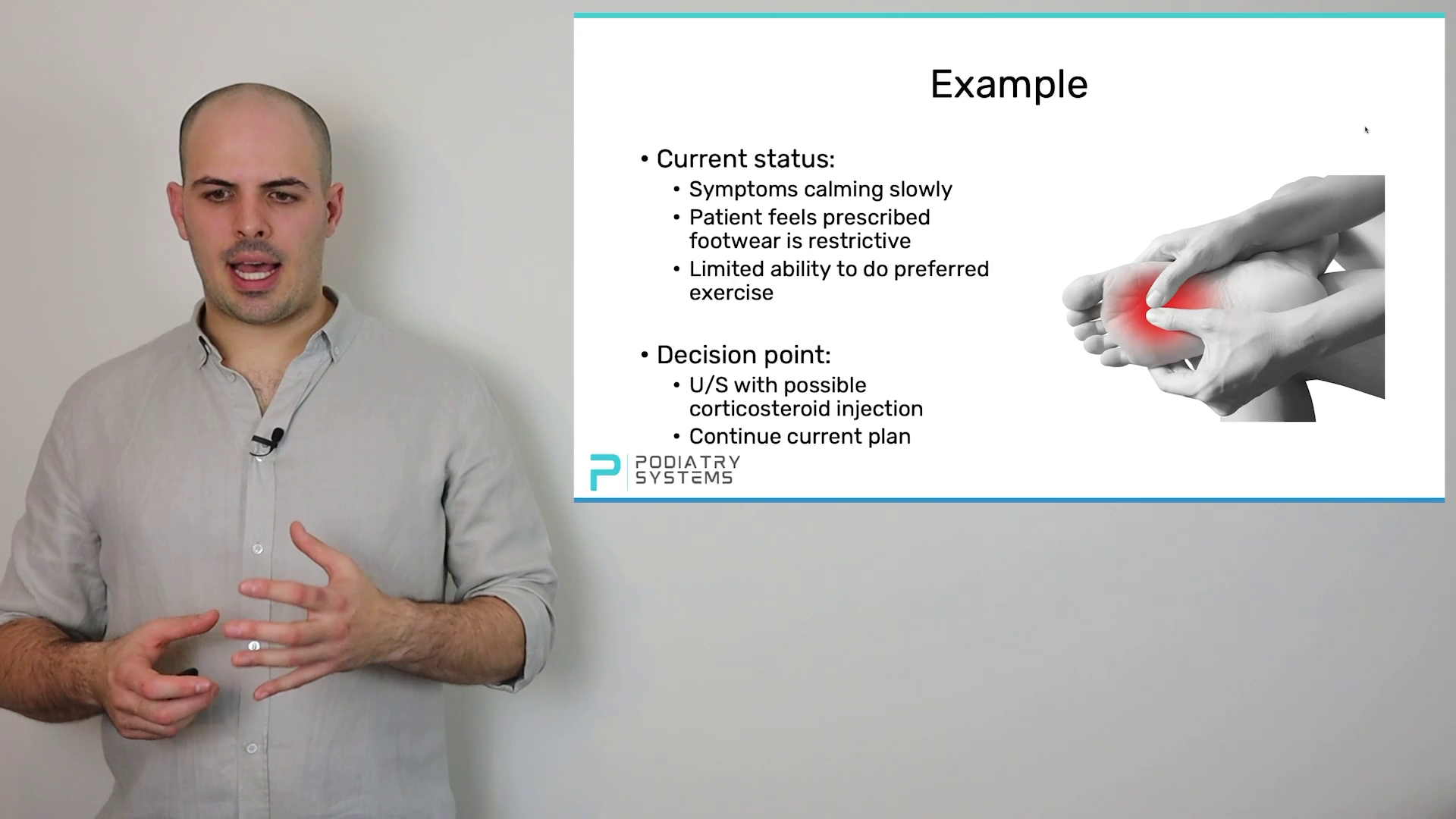 Example

• Current status:
  • Symptoms calming slowly
  • Patient feels prescribed footwear is restrictive
  • Limited ability to do preferred exercise

• Decision point:
  • U/S with possible corticosteroid injection
  • Continue current plan

PODIATRY SYSTEMS